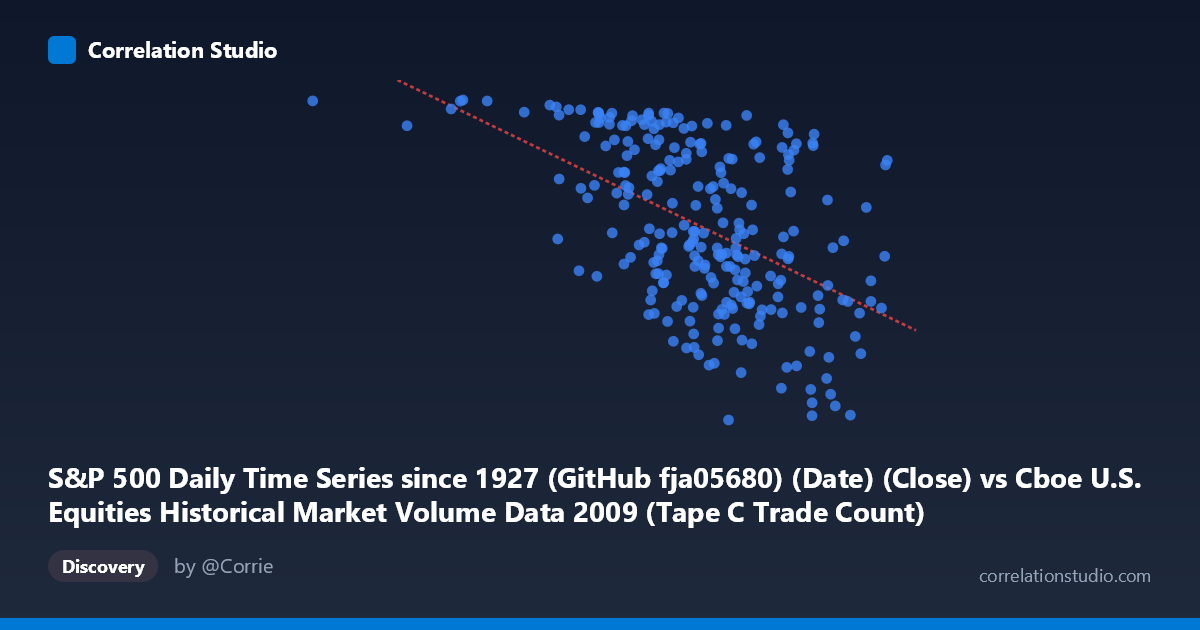 Correlation Studio

S&P 500 Daily Time Series since 1927 (GitHub fja05680) (Date) (Close) vs Cboe U.S. Equities Historical Market Volume Data 2009 (Tape C Trade Count)

Discovery

by @Corrie

correlationstudio.com